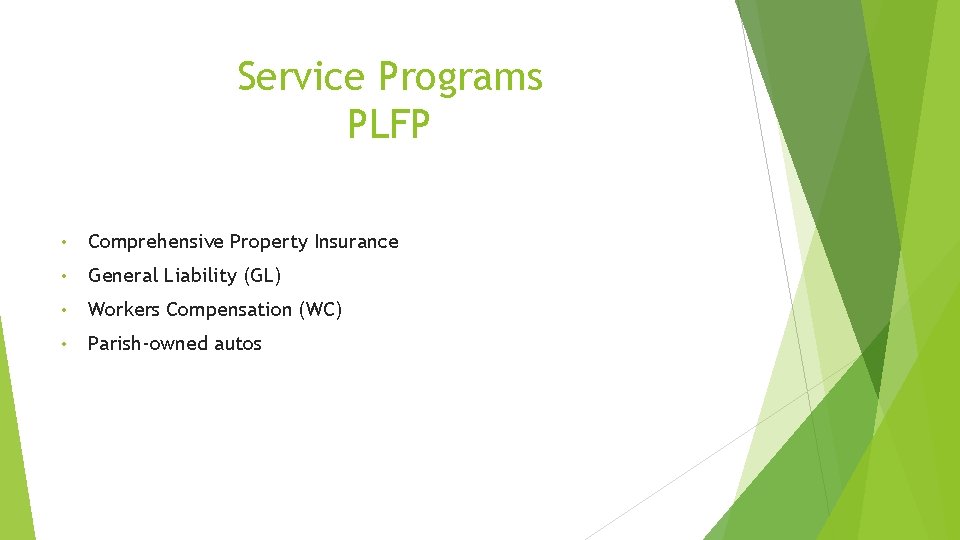 Service Programs
PLFP

• Comprehensive Property Insurance
• General Liability (GL)
• Workers Compensation (WC)
• Parish-owned autos